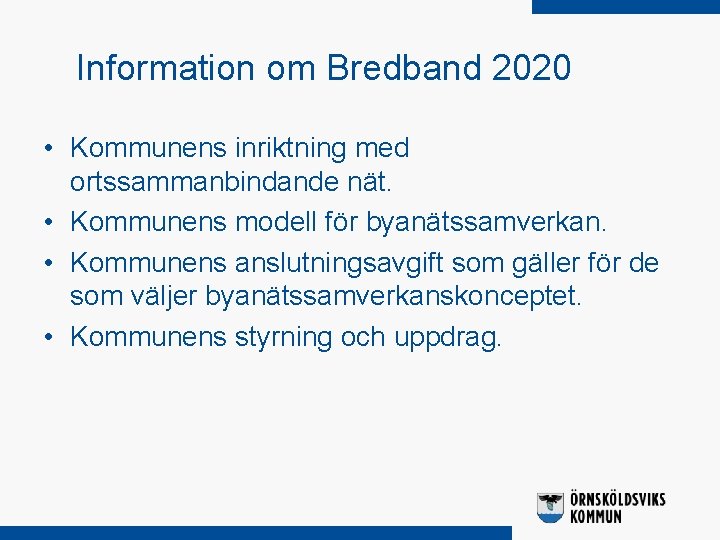 Information om Bredband 2020

• Kommunens inriktning med ortssammanbindande nät.
• Kommunens modell för byanätssamverkan.
• Kommunens anslutningsavgift som gäller för de som väljer byanätssamverkanskonceptet.
• Kommunens styrning och uppdrag.

ÖRNSKÖLDSVIKS KOMMUN